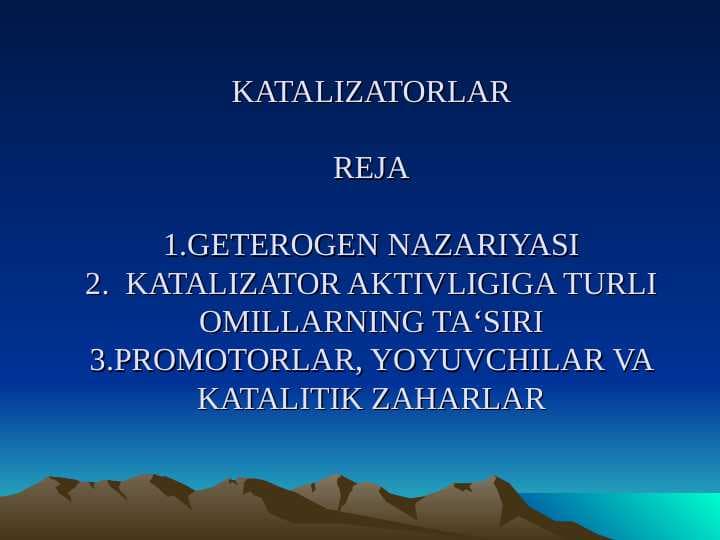 KATALIZATORLAR

REJA

1.GETEROGEN NAZARIYASI
2. KATALIZATOR AKTIVLIGIGA TURLI OMILLARNING TA‘SIRI
3.PROMOTORLAR, YOYUVCHILAR VA KATALITIK ZAHARLAR